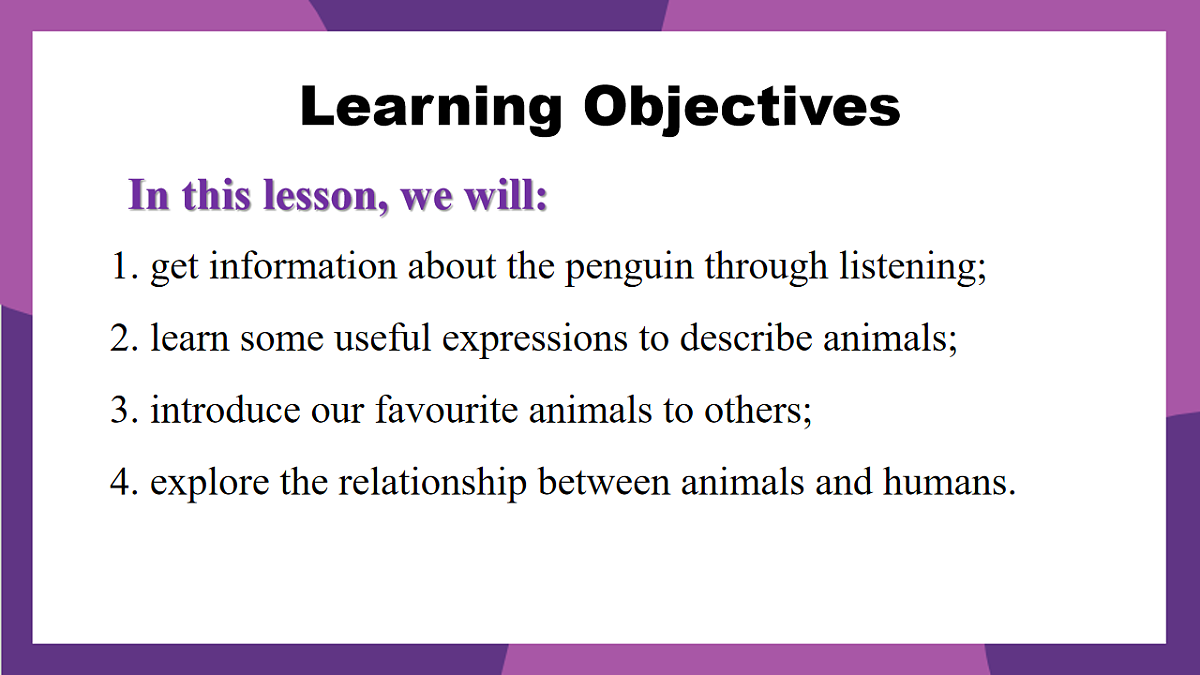 Learning Objectives

In this lesson, we will:

1. get information about the penguin through listening;

2. learn some useful expressions to describe animals;

3. introduce our favourite animals to others;

4. explore the relationship between animals and humans.